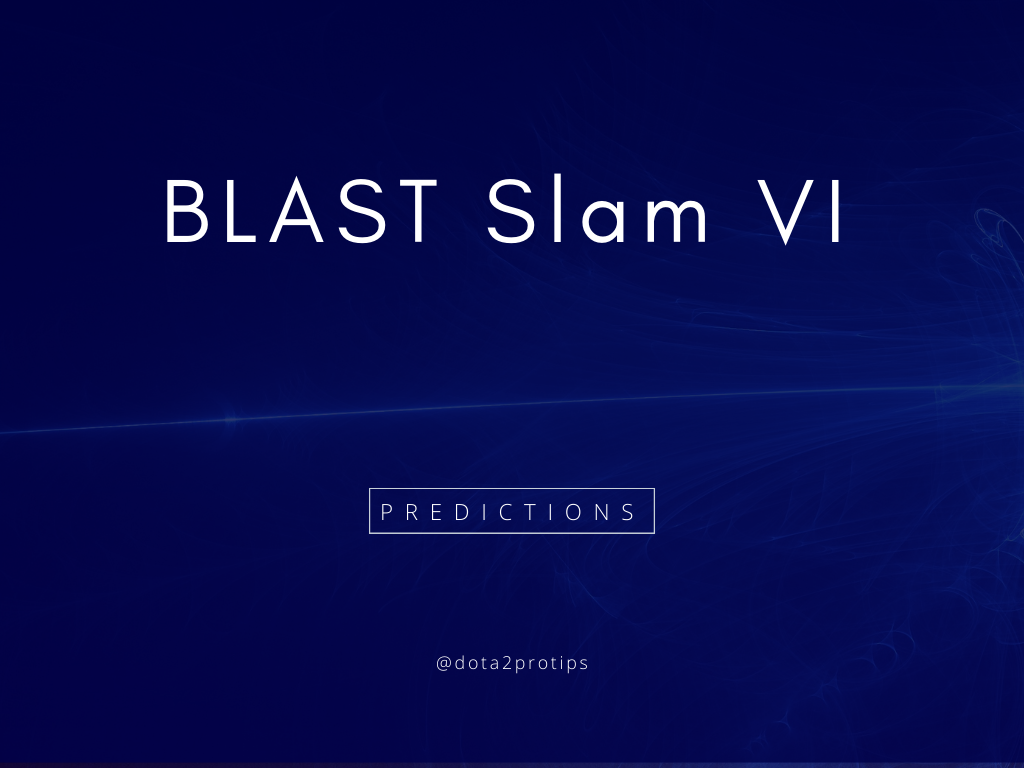 BLAST Slam VI

PREDICTIONS

@dota2protips